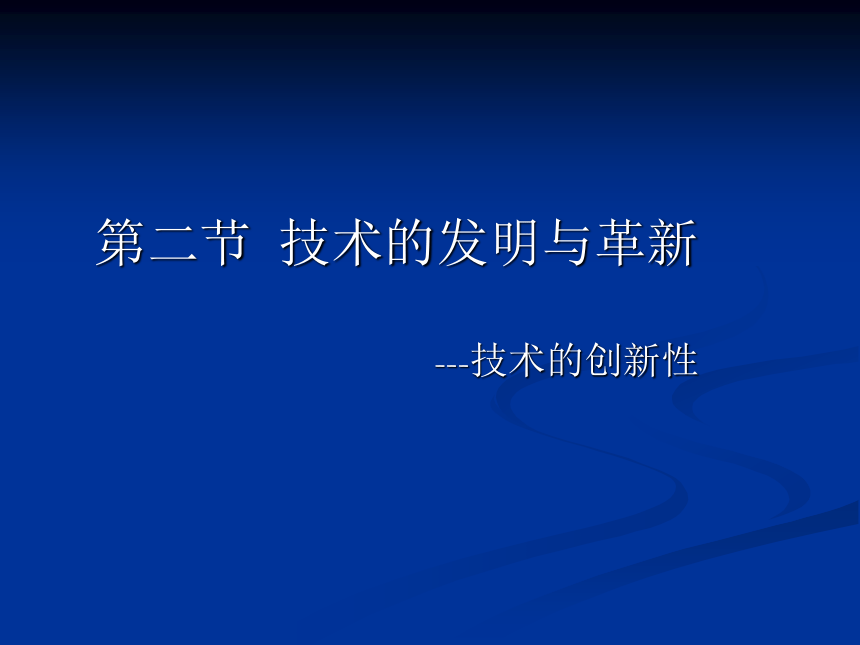 第二节 技术的发明与革新

---技术的创新性